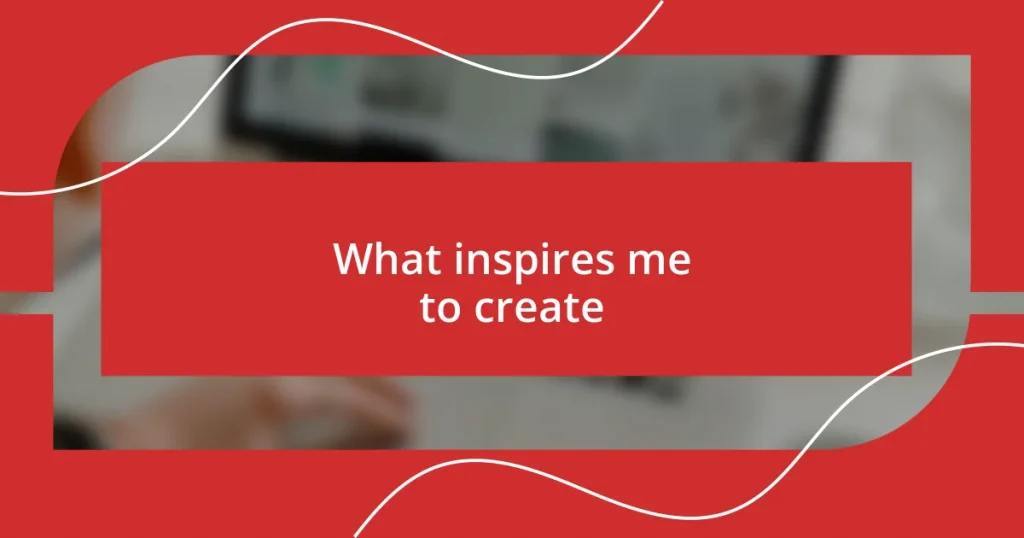 What inspires me to create